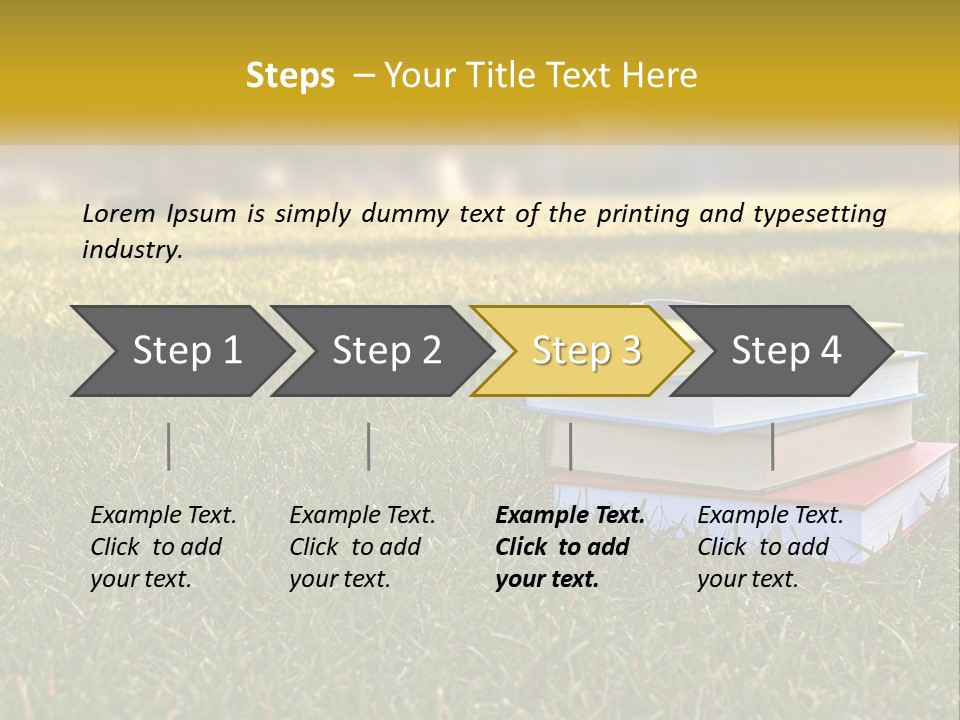 Steps – Your Title Text Here

Lorem Ipsum is simply dummy text of the printing and typesetting industry.

Step 1

Step 2

Step 3

Step 4

Example Text. Click to add your text.

Example Text. Click to add your text.

Example Text. Click to add your text.

Example Text. Click to add your text.